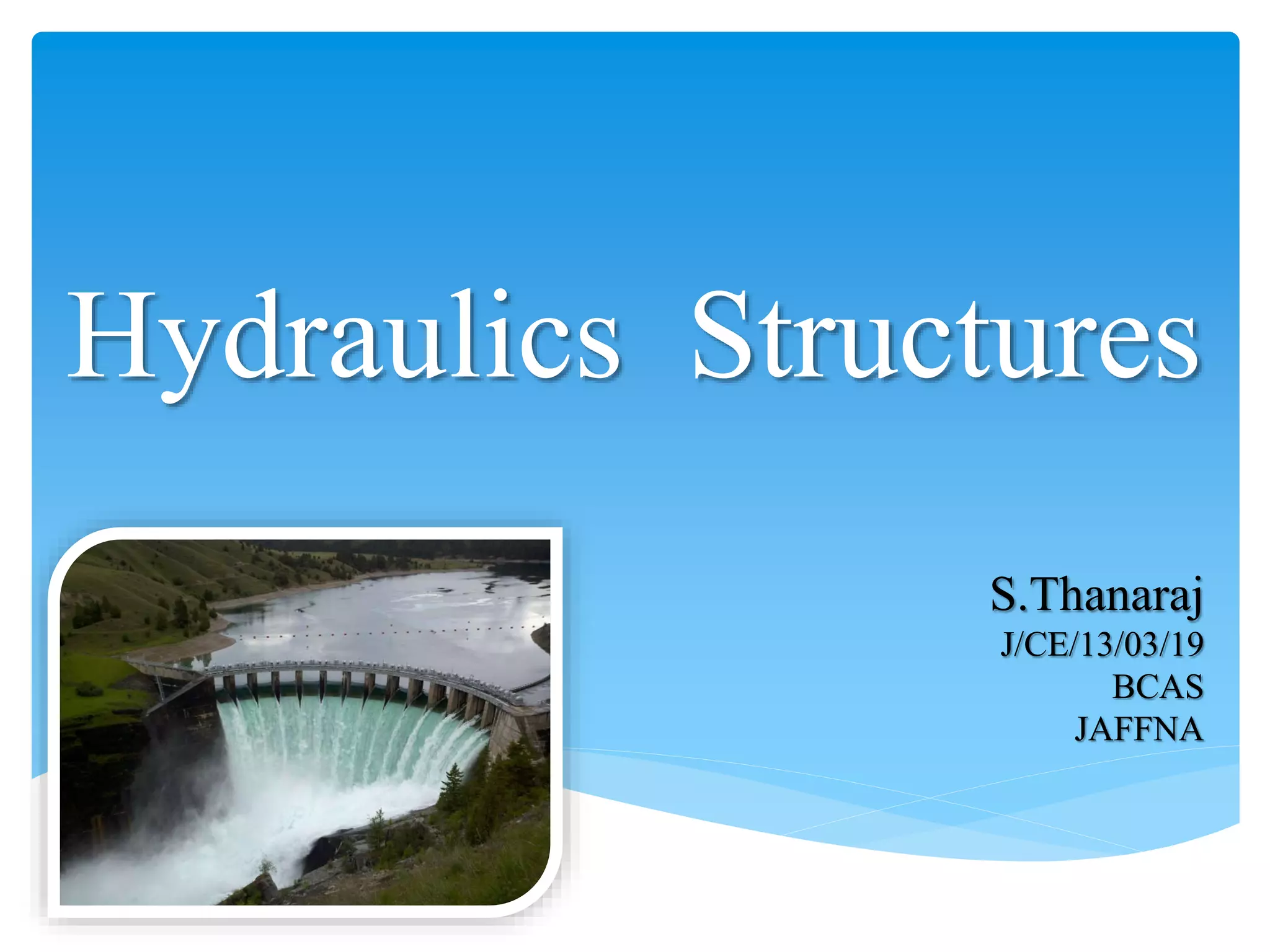 Hydraulics Structures

S.Thanaraj
J/CE/13/03/19
BCAS
JAFFNA